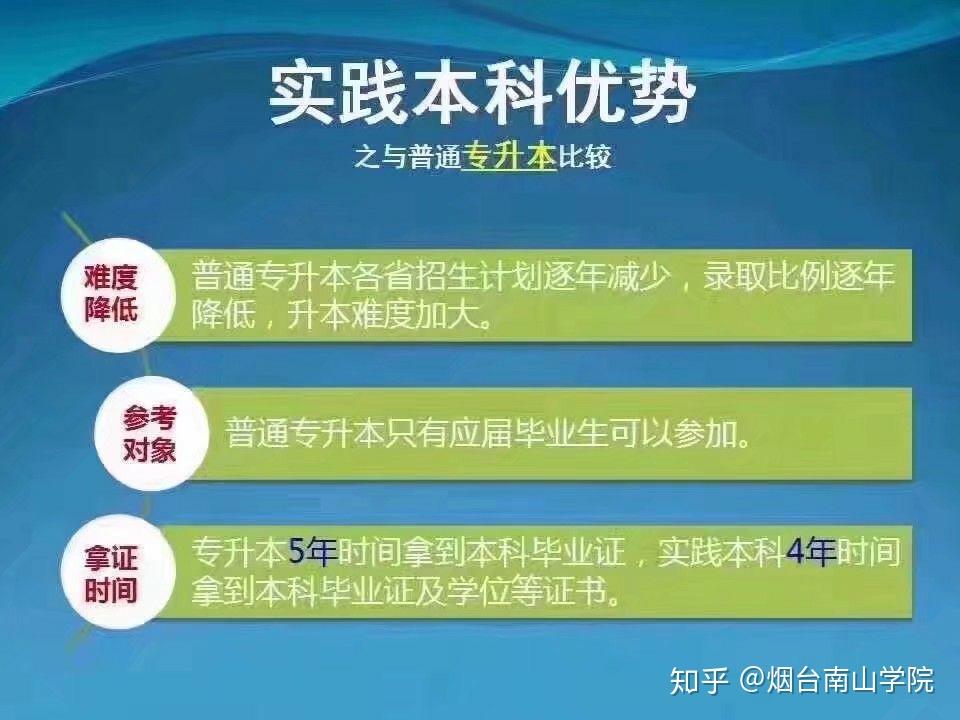 实践本科优势

之与普通专升本比较

难度降低

普通专升本各省招生计划逐年减少，录取比例逐年降低，升本难度加大。

参考对象

普通专升本只有应届毕业生可以参加。

拿证时间

专升本5年时间拿到本科毕业证，实践本科4年时间拿到本科毕业证及学位等证书。

知乎 @烟台南山学院